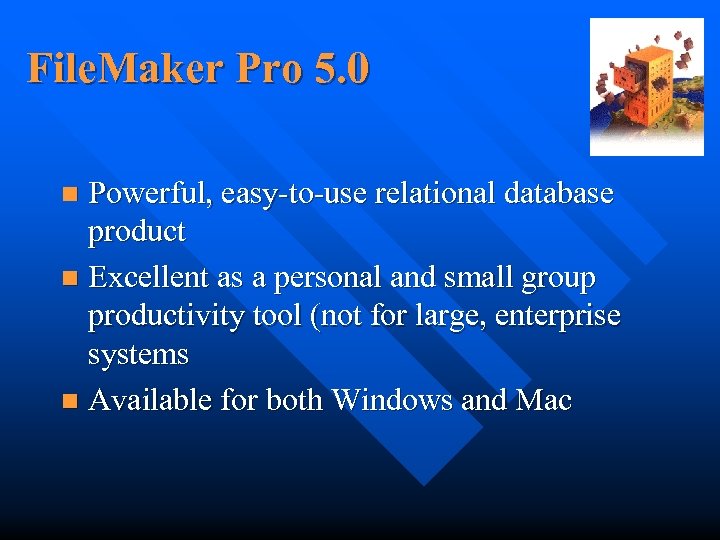 FileMaker Pro 5.0

- Powerful, easy-to-use relational database product
- Excellent as a personal and small group productivity tool (not for large, enterprise systems
- Available for both Windows and Mac